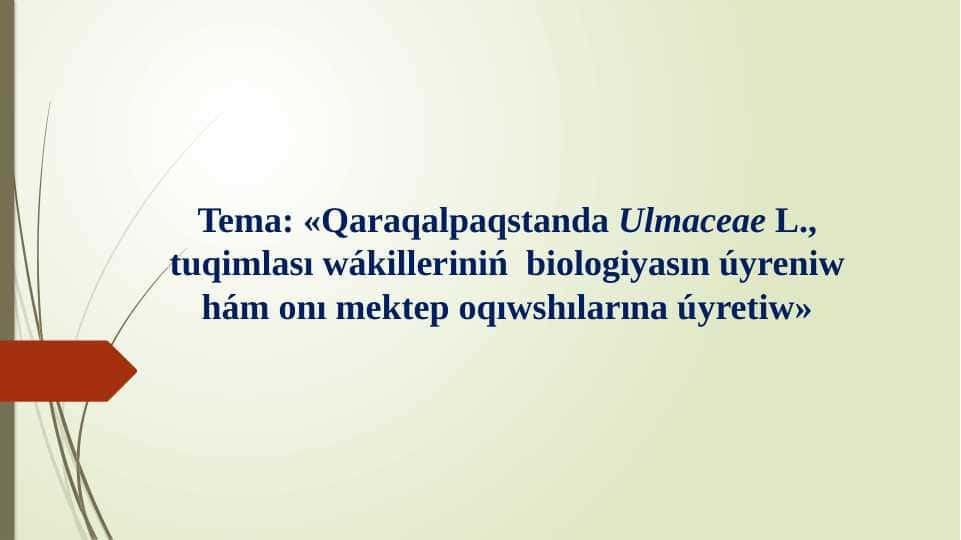 Tema: «Qaraqalpaqstanda Ulmaceae L., tuqimlası wákilleriniń biologiyasın úyreniw hám onı mektep oqıwshılarına úyretiw»